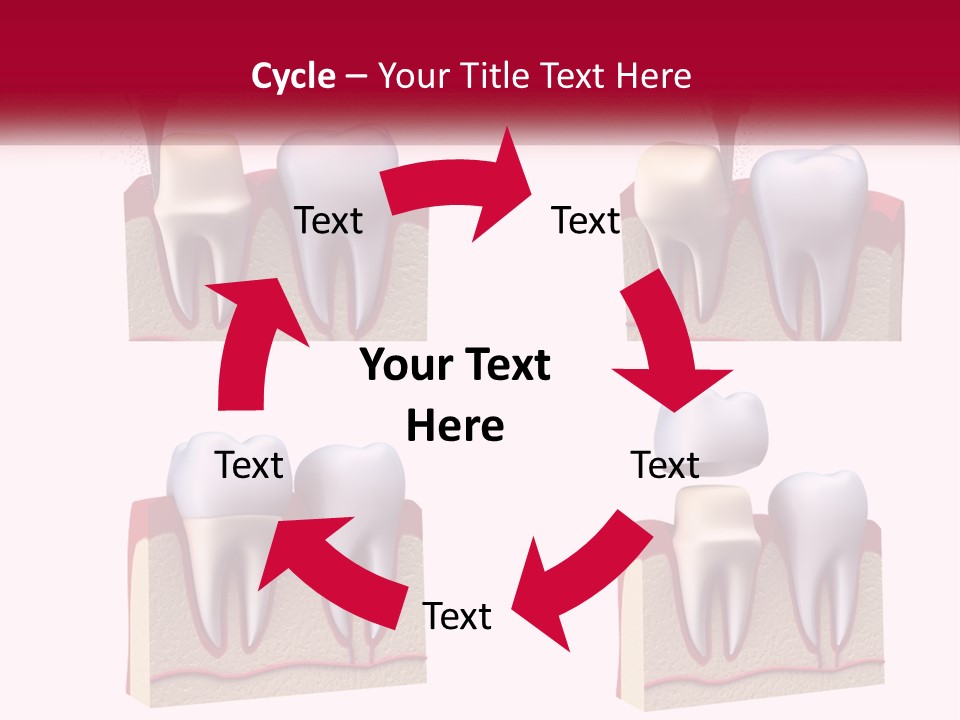 Cycle – Your Title Text Here

Text

Text

Your Text Here

Text

Text

Text